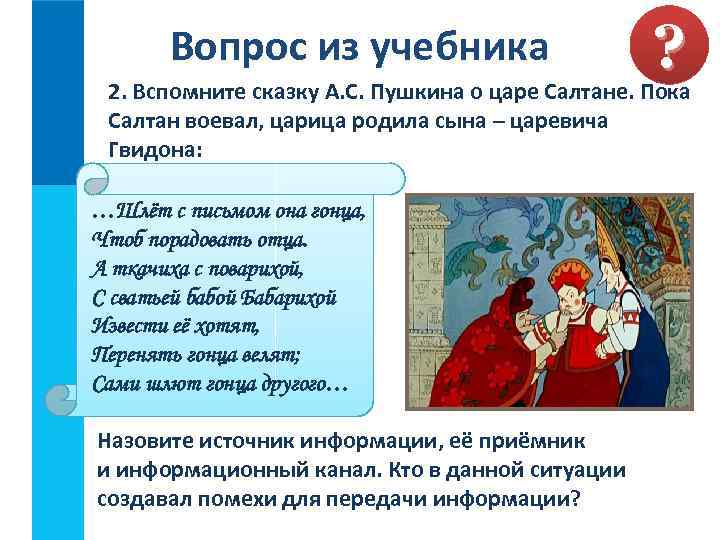 Вопрос из учебника

?

2. Вспомните сказку А.С. Пушкина о царе Салтане. Пока Салтан воевал, царица родила сына – царевича Гвидона:

…Шлёт с письмом она гонца,
Чтоб порадовать отца.
А ткачиха с поварихой,
С сватьей бабой Бабарихой
Извести её хотят,
Перенять гонца велят;
Сами шлют гонца другого…

Назовите источник информации, её приёмник и информационный канал. Кто в данной ситуации создавал помехи для передачи информации?